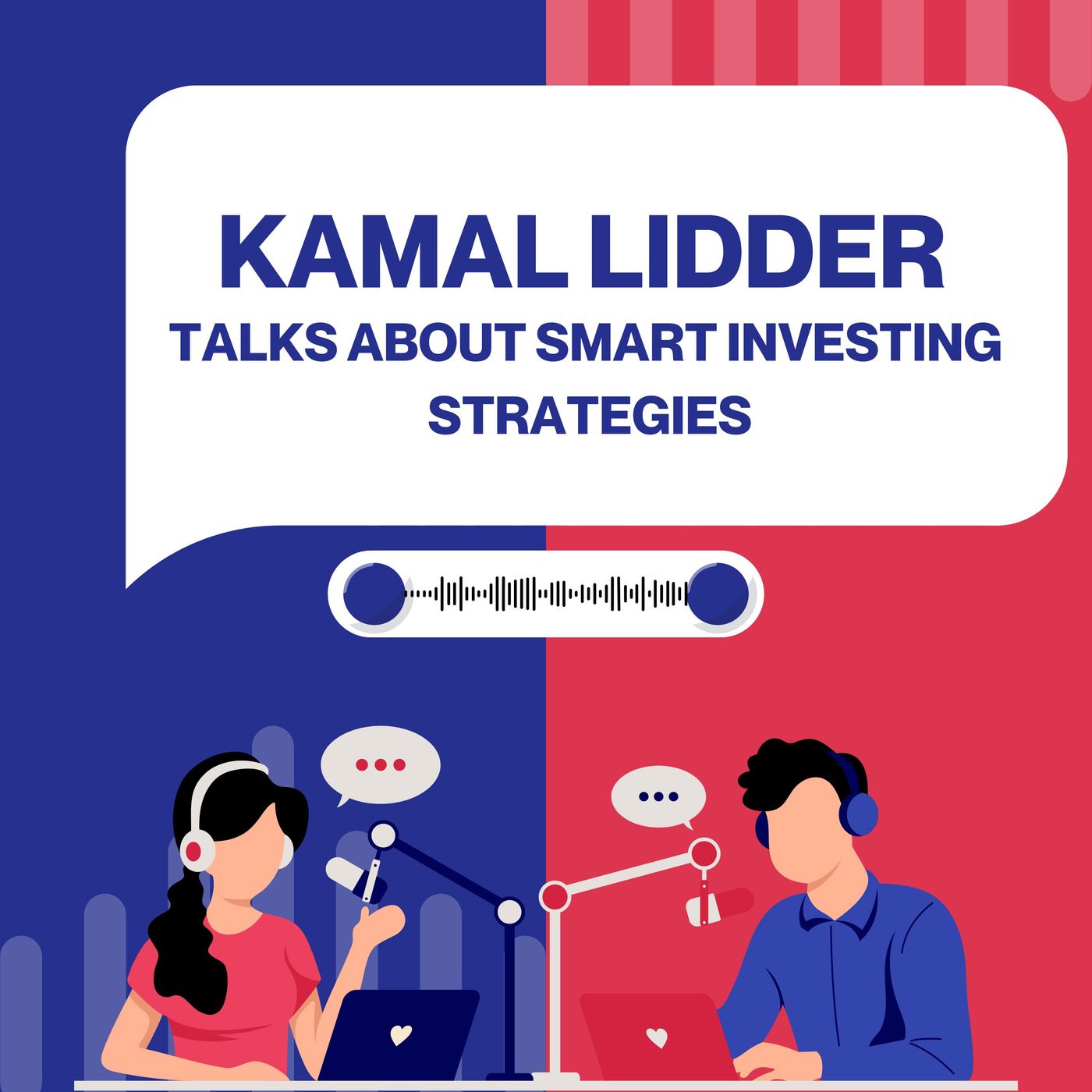 KAMAL LIDDER
TALKS ABOUT SMART INVESTING STRATEGIES